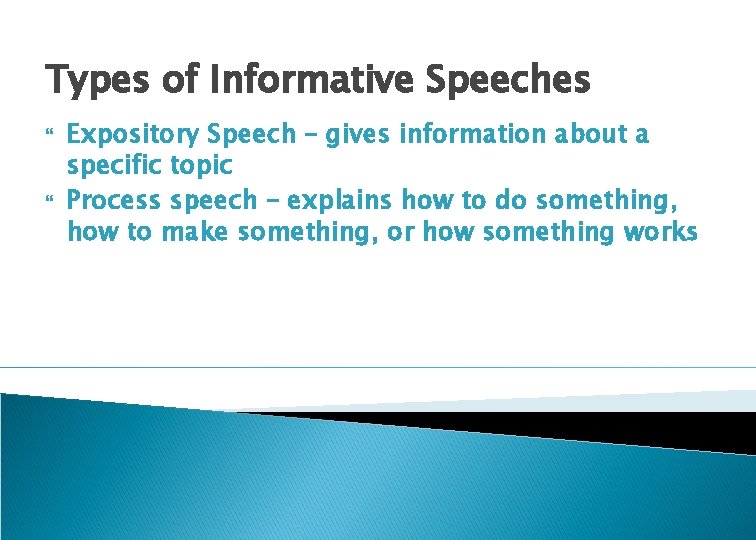 Types of Informative Speeches

“ Expository Speech – gives information about a specific topic

“ Process speech – explains how to do something, how to make something, or how something works